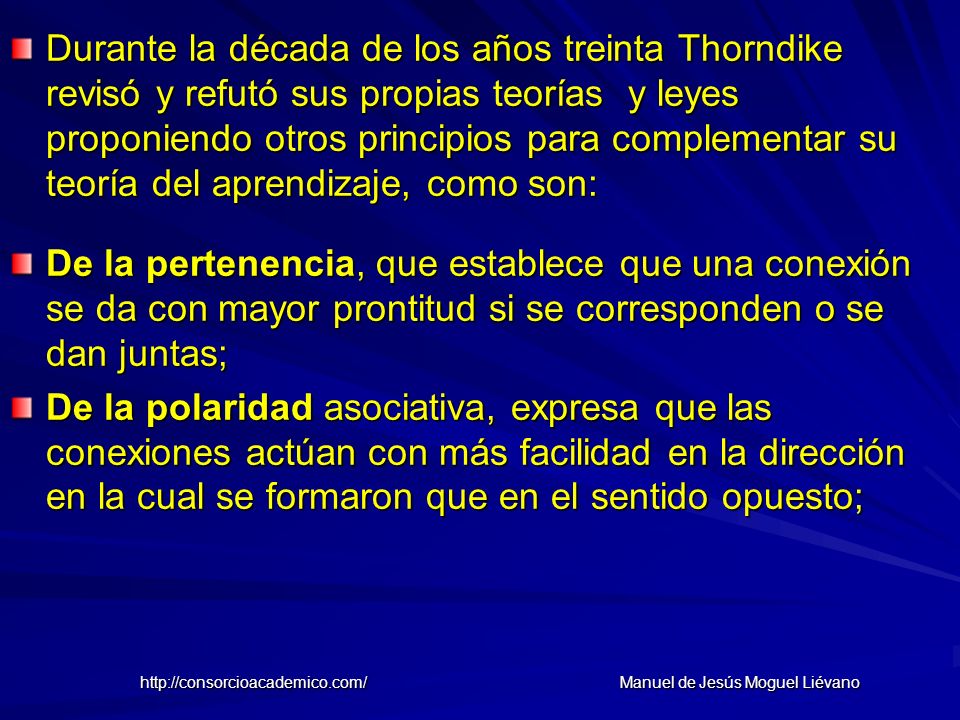 Durante la década de los años treinta Thorndike revisó y refutó sus propias teorías y leyes proponiendo otros principios para complementar su teoría del aprendizaje, como son:

De la pertenencia, que establece que una conexión se da con mayor prontitud si se corresponden o se dan juntas;

De la polaridad asociativa, expresa que las conexiones actúan con más facilidad en la dirección en la cual se formaron que en el sentido opuesto;

http://consorcioacademico.com/

Manuel de Jesús Moguel Liévano